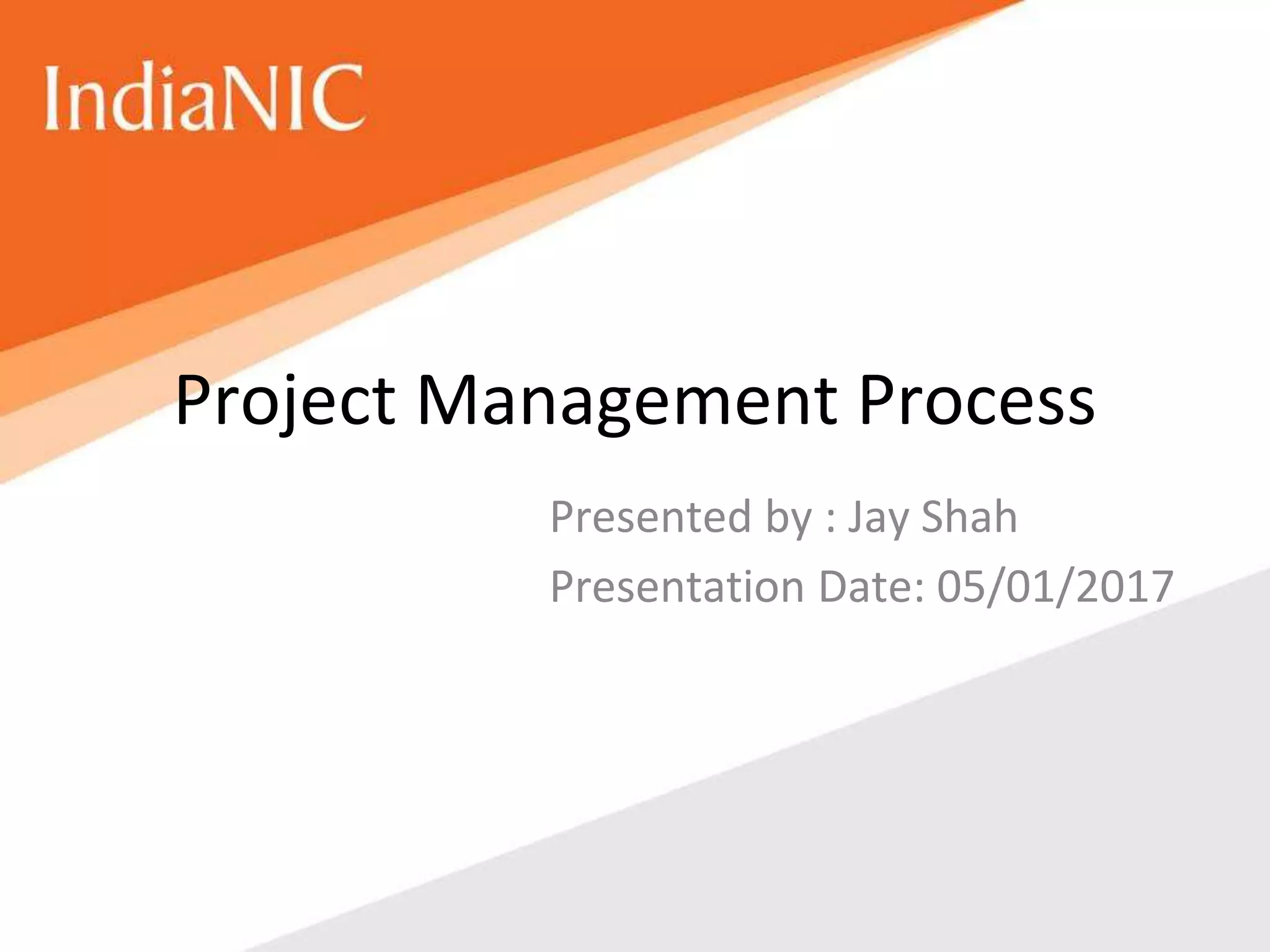 IndiaNIC

Project Management Process

Presented by : Jay Shah
Presentation Date: 05/01/2017